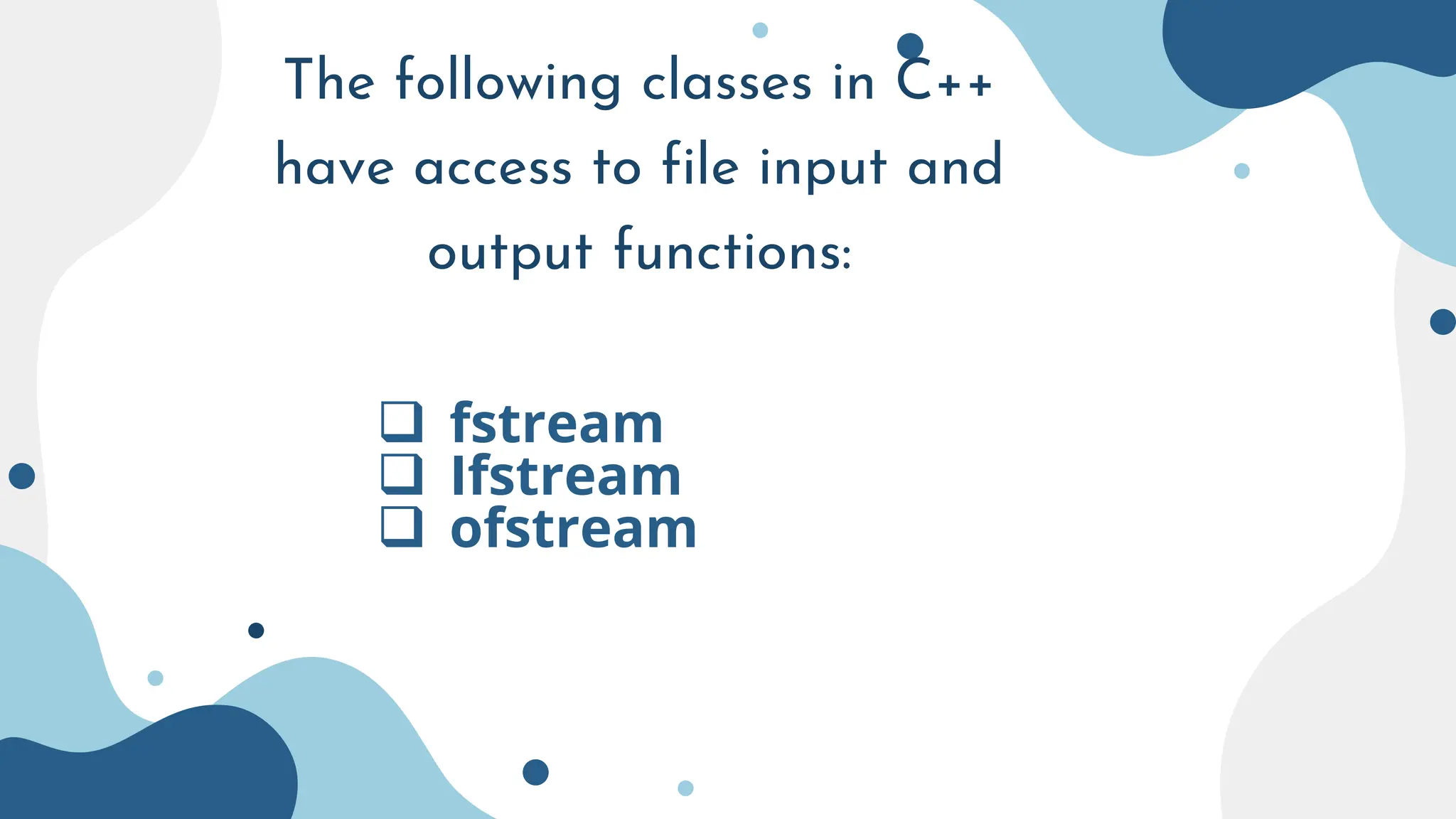 The following classes in C++ have access to file input and output functions:

❑ fstream
❑ Ifstream
❑ ofstream